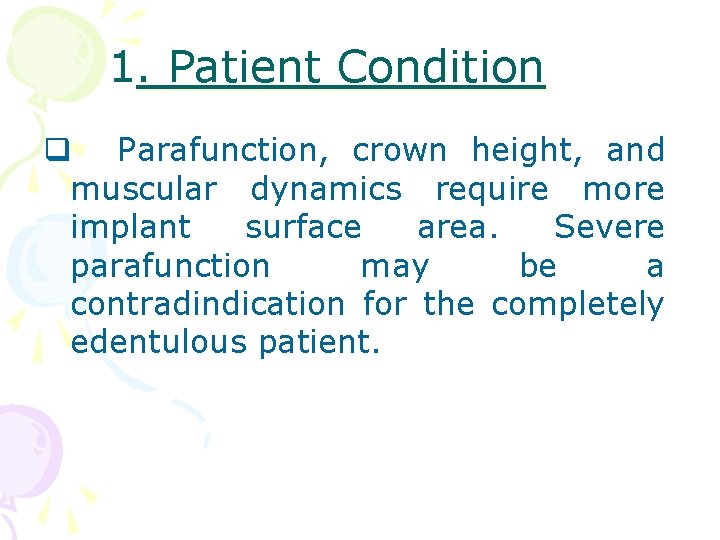 1. Patient Condition

❑ Parafunction, crown height, and muscular dynamics require more implant surface area. Severe parafunction may be a contradindication for the completely edentulous patient.